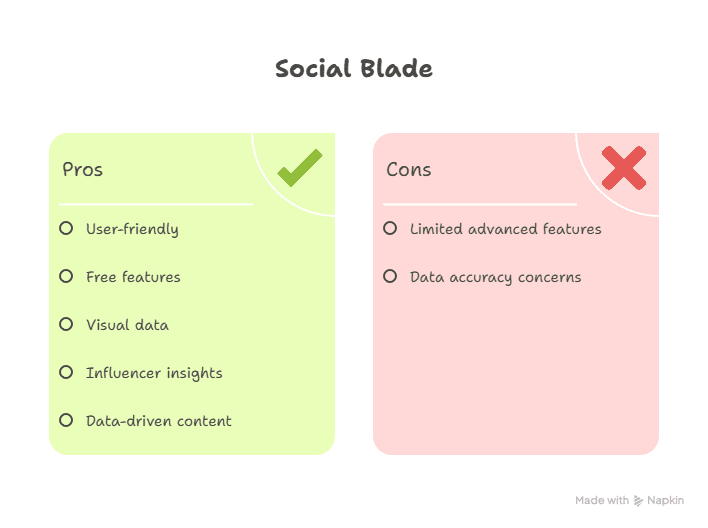 Social Blade

Pros

User-friendly

Free features

Visual data

Influencer insights

Data-driven content

Cons

Limited advanced features

Data accuracy concerns

Made with Napkin